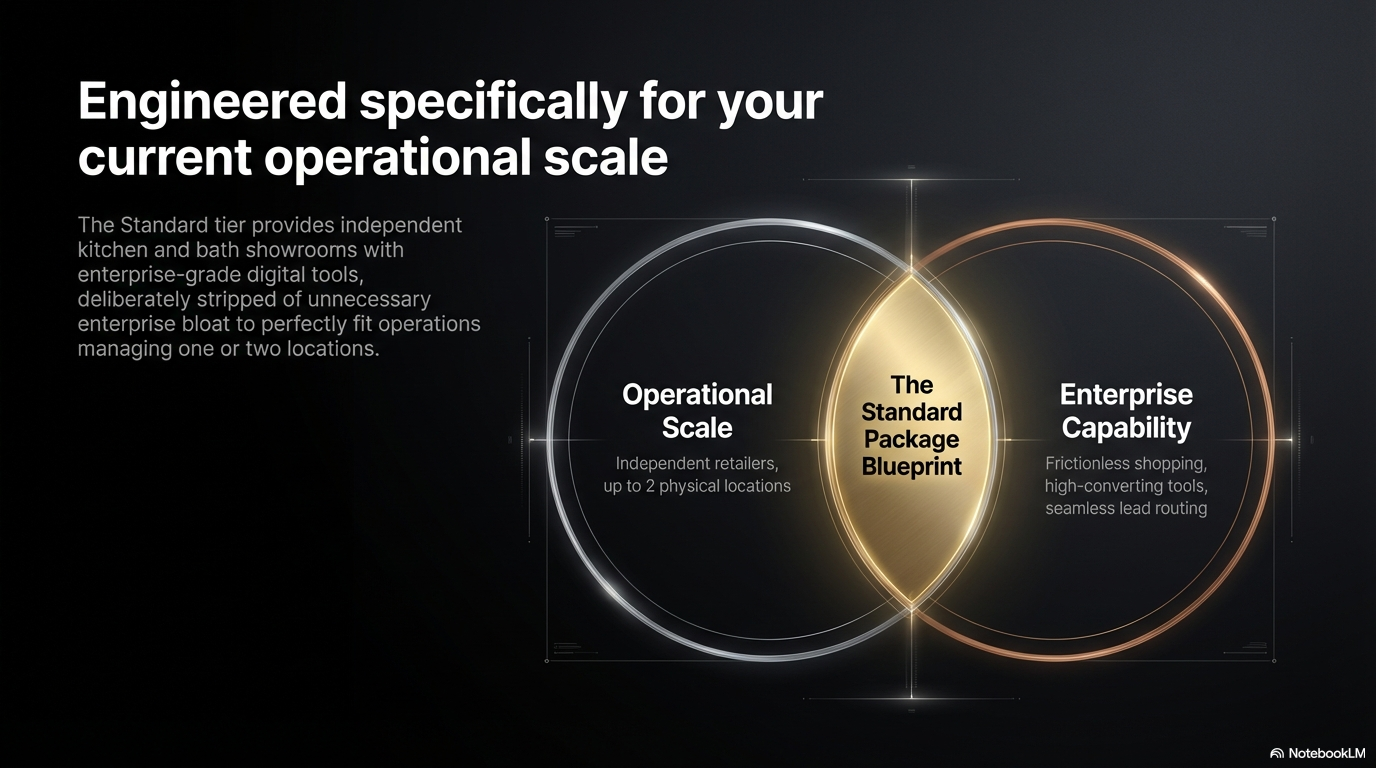 Engineered specifically for your current operational scale

The Standard tier provides independent kitchen and bath showrooms with enterprise-grade digital tools, deliberately stripped of unnecessary enterprise bloat to perfectly fit operations managing one or two locations.

Operational Scale

Independent retailers, up to 2 physical locations

The Standard Package Blueprint

Enterprise Capability

Frictionless shopping, high-converting tools, seamless lead routing

NotebookLM